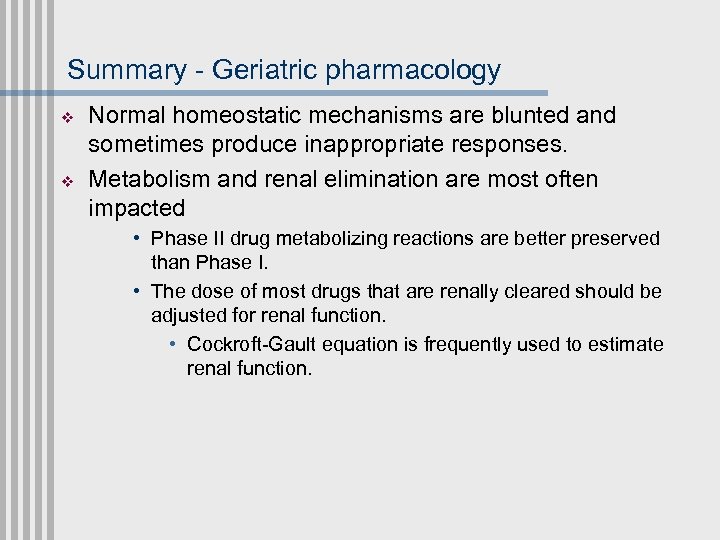 Summary - Geriatric pharmacology

❖ Normal homeostatic mechanisms are blunted and sometimes produce inappropriate responses.

❖ Metabolism and renal elimination are most often impacted

• Phase II drug metabolizing reactions are better preserved than Phase I.

• The dose of most drugs that are renally cleared should be adjusted for renal function.

• Cockroft-Gault equation is frequently used to estimate renal function.